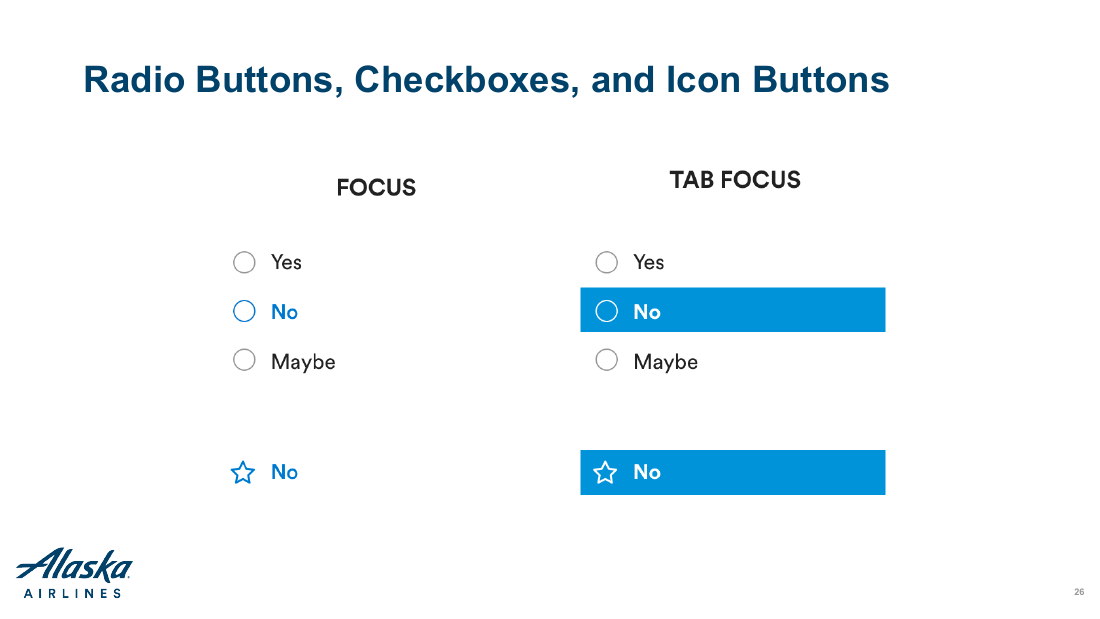 Radio Buttons, Checkboxes, and Icon Buttons

FOCUS

Yes

No

Maybe

No

TAB FOCUS

Yes

No

Maybe

No

Alaska
AIRLINES

26